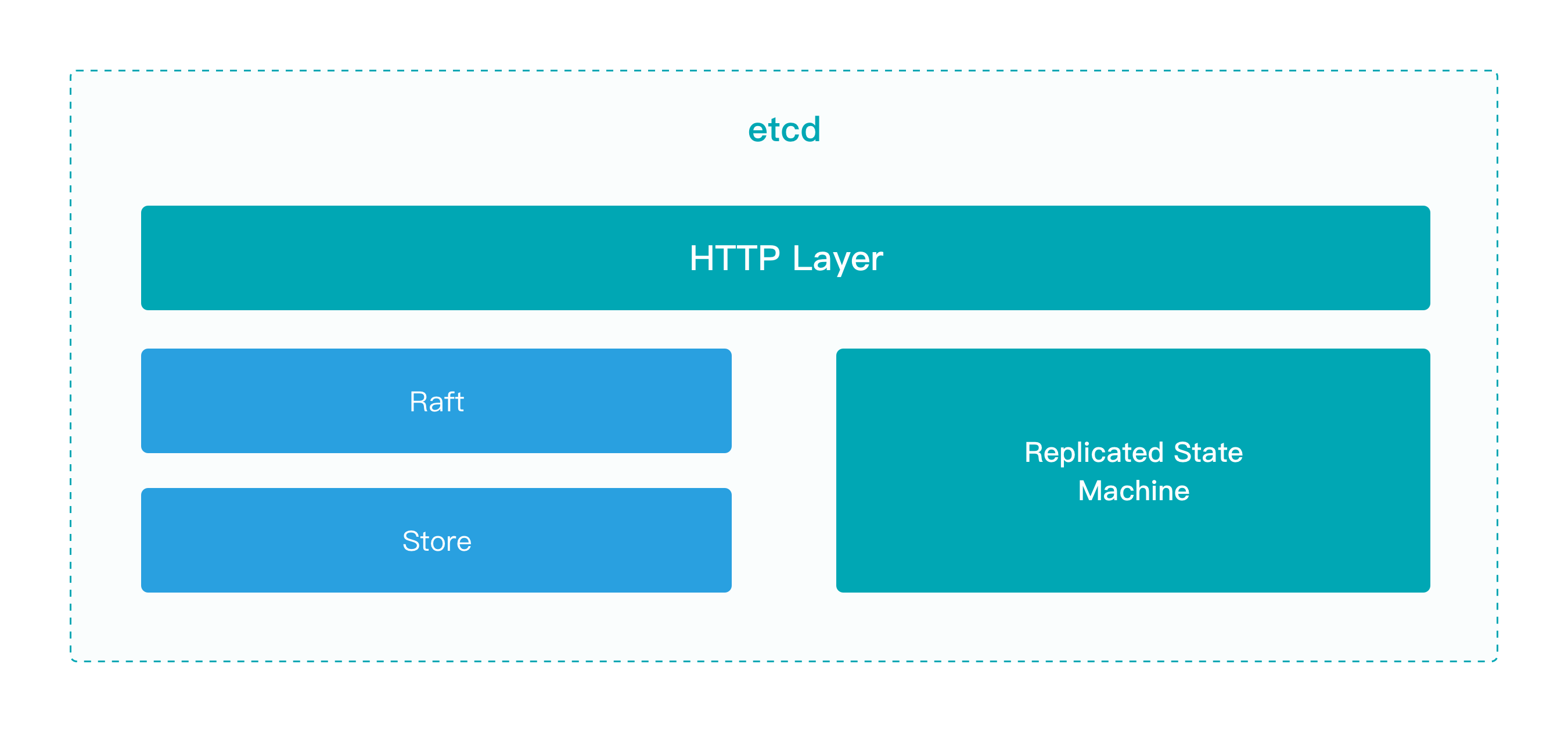 etcd

HTTP Layer

Raft

Store

Replicated State Machine